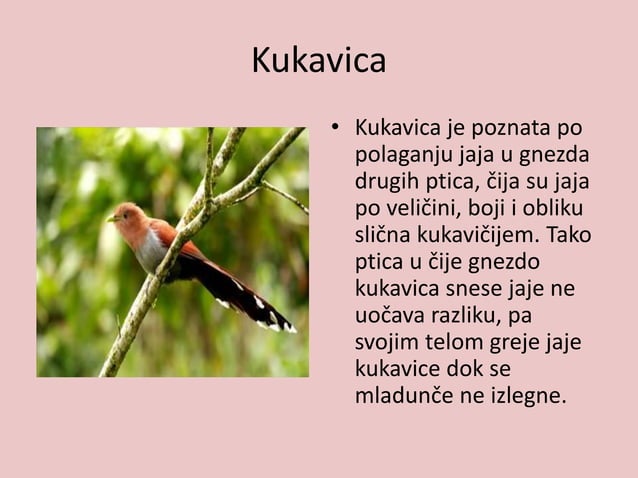 Kukavica

• Kukavica je poznata po polaganju jaja u gnezda drugih ptica, čija su jaja po veličini, boji i obliku slična kukavičijem. Tako ptica u čije gnezdo kukavica snese jaje ne uočava razliku, pa svojim telom greje jaje kukavice dok se mladunče ne izlegne.